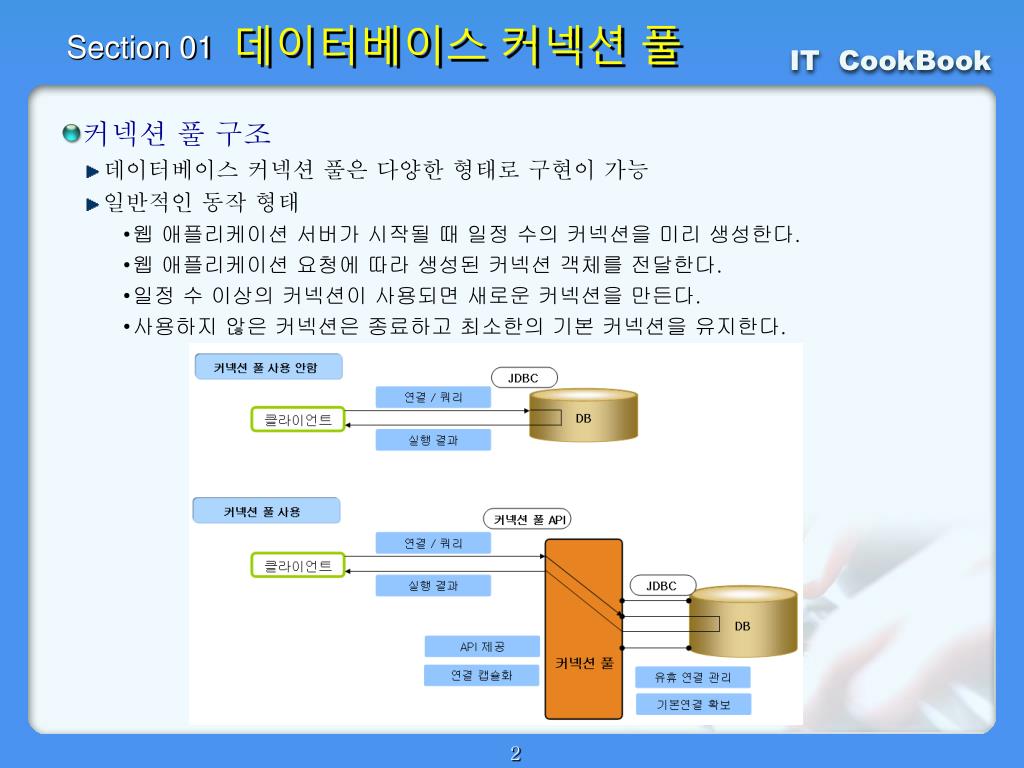 Section 01 데이터베이스 커넥션 풀

IT CookBook

커넥션 풀 구조

데이터베이스 커넥션 풀은 다양한 형태로 구현이 가능

일반적인 동작 형태

•웹 애플리케이션 서버가 시작될 때 일정 수의 커넥션을 미리 생성한다.

•웹 애플리케이션 요청에 따라 생성된 커넥션 객체를 전달한다.

•일정 수 이상의 커넥션이 사용되면 새로운 커넥션을 만든다.

•사용하지 않은 커넥션은 종료하고 최소한의 기본 커넥션을 유지한다.

커넥션 풀 사용 안함

JDBC

연결 / 쿼리

클라이언트

DB

실행 결과

커넥션 풀 사용

커넥션 풀 API

연결 / 쿼리

클라이언트

실행 결과

JDBC

DB

API 제공

연결 캡슐화

커넥션 풀

유휴 연결 관리

기본연결 확보

2